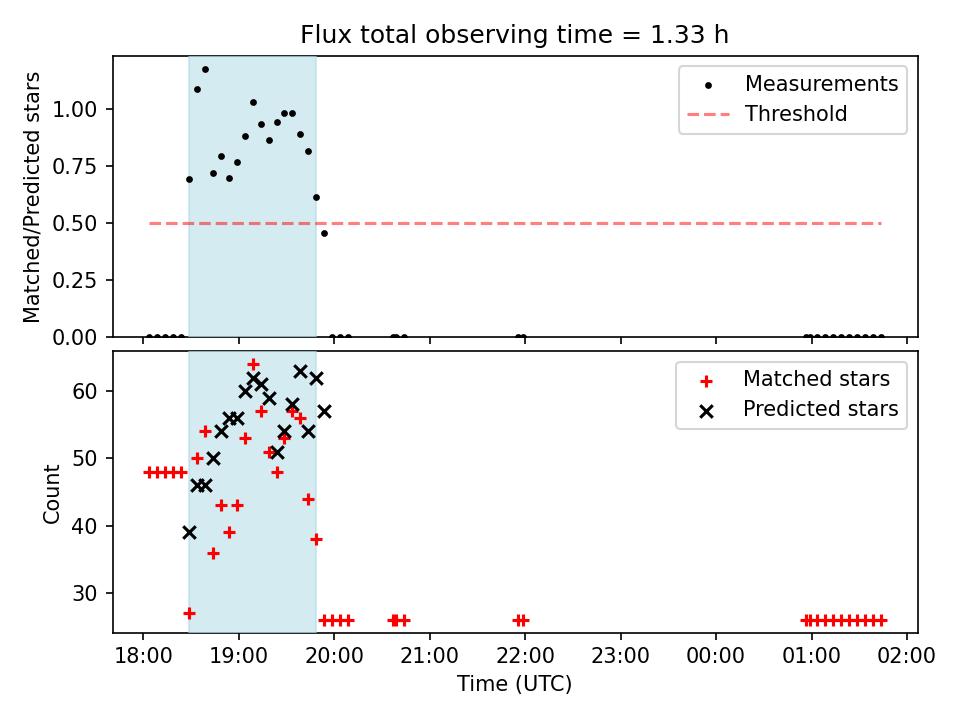 Flux total observing time = 1.33 h

Matched/Predicted stars

1.00
0.75
0.50
0.25
0.00

Measurements
Threshold

Count

60
50
40
30

Matched stars
Predicted stars

18:00
19:00
20:00
21:00
22:00
23:00
00:00
01:00
02:00

Time (UTC)